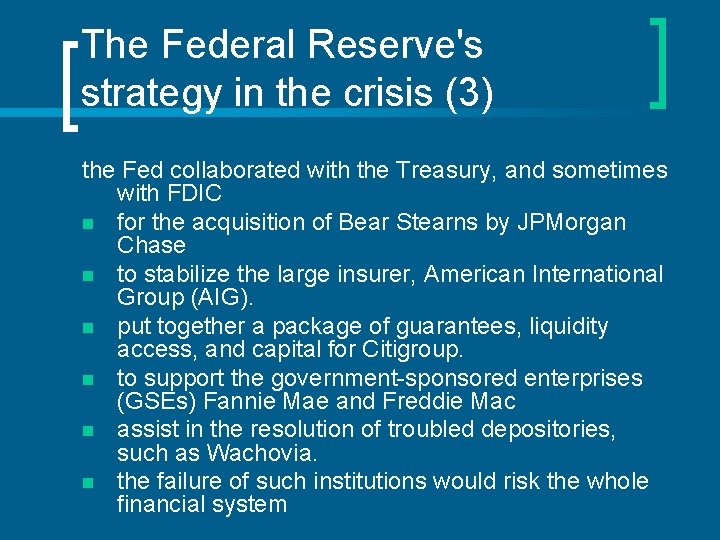 The Federal Reserve's strategy in the crisis (3)

the Fed collaborated with the Treasury, and sometimes with FDIC

- for the acquisition of Bear Stearns by JPMorgan Chase
- to stabilize the large insurer, American International Group (AIG).
- put together a package of guarantees, liquidity access, and capital for Citigroup.
- to support the government-sponsored enterprises (GSEs) Fannie Mae and Freddie Mac
- assist in the resolution of troubled depositories, such as Wachovia.
- the failure of such institutions would risk the whole financial system